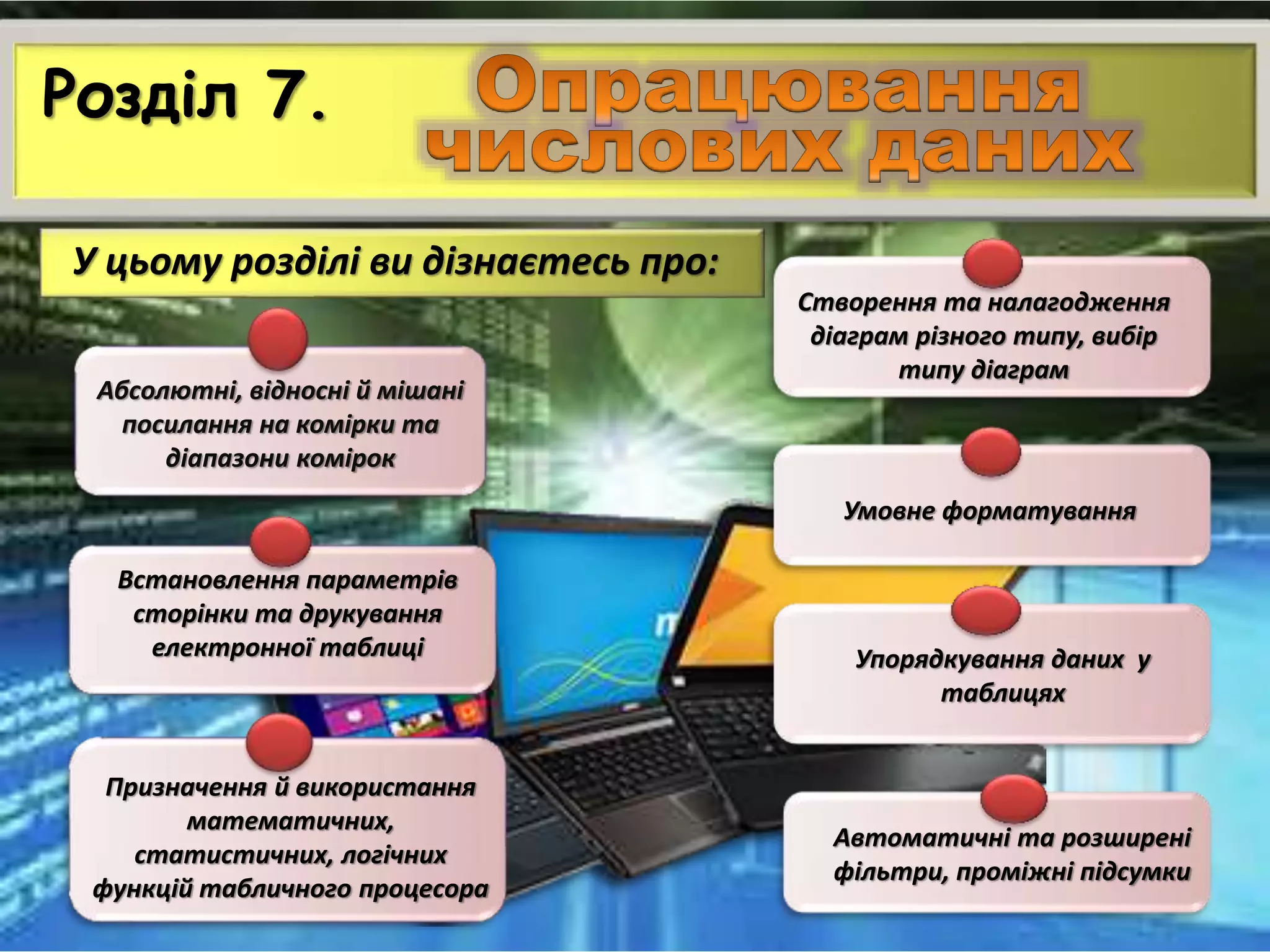 Розділ 7. Опрацювання числових даних

У цьому розділі ви дізнаєтесь про:

Абсолютні, відносні й мішані посилання на комірки та діапазони комірок

Встановлення параметрів сторінки та друкування електронної таблиці

Призначення й використання математичних, статистичних, логічних функцій табличного процесора

Створення та налагодження діаграм різного типу, вибір типу діаграм

Умовне форматування

Упорядкування даних у таблицях

Автоматичні та розширені фільтри, проміжні підсумки